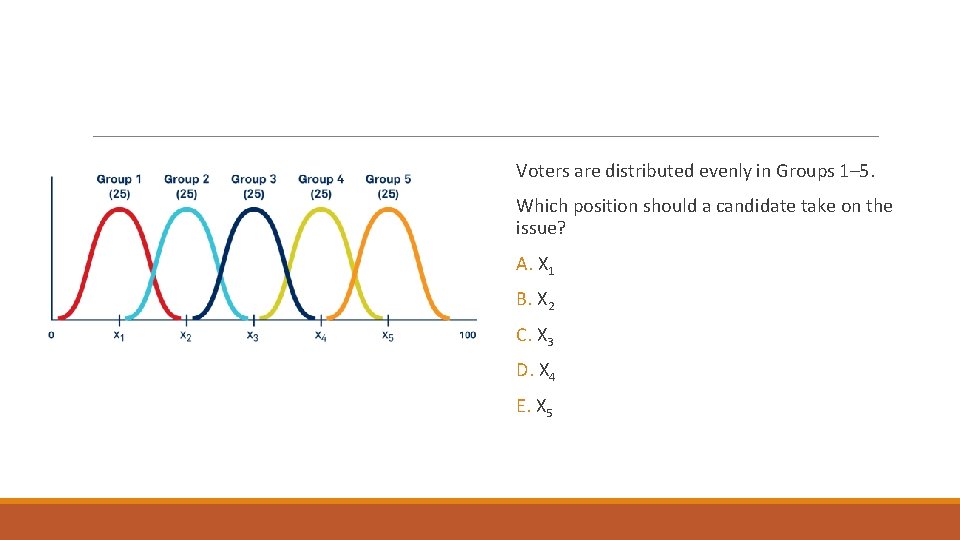 Group 1 (25)
Group 2 (25)
Group 3 (25)
Group 4 (25)
Group 5 (25)

0 $x_1$ $x_2$ $x_3$ $x_4$ $x_5$ 100

Voters are distributed evenly in Groups 1–5.

Which position should a candidate take on the issue?

A. $X_1$

B. $X_2$

C. $X_3$

D. $X_4$

E. $X_5$